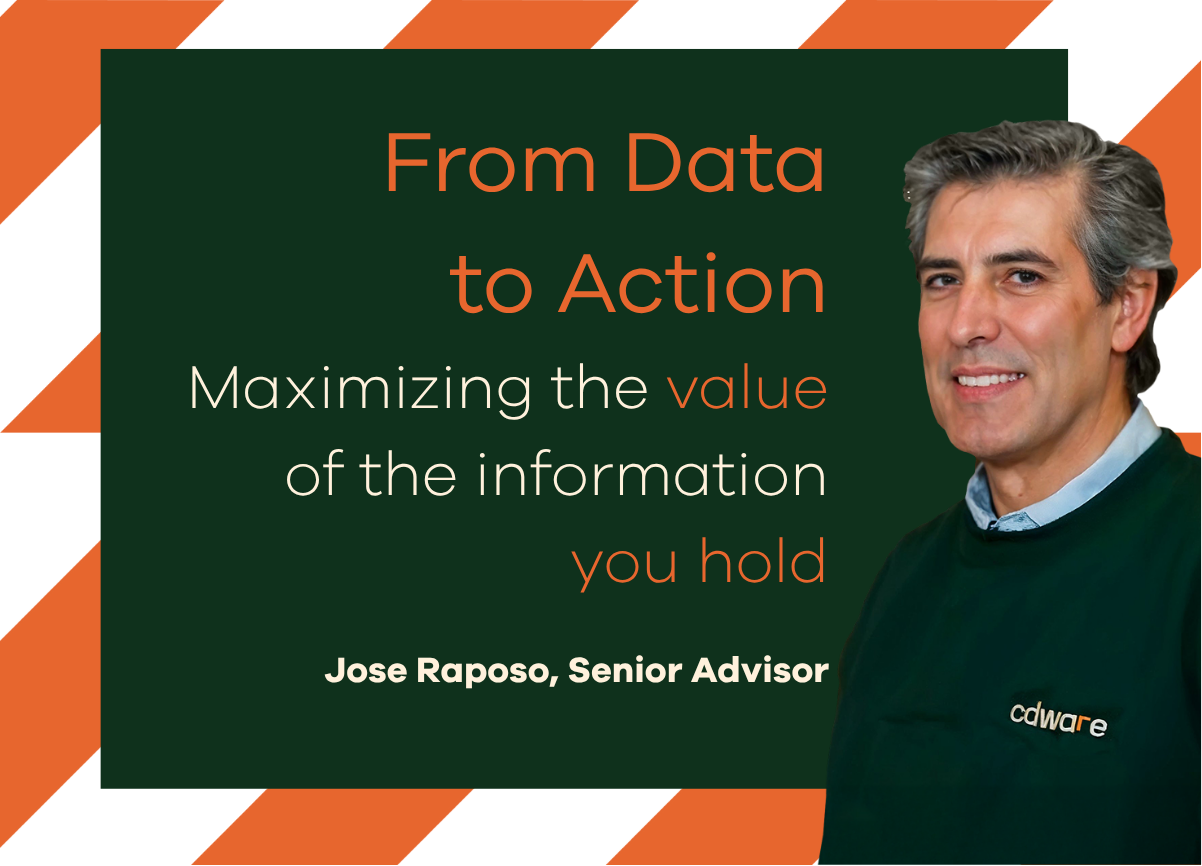 From Data to Action

Maximizing the value of the information you hold

Jose Raposo, Senior Advisor

cdware